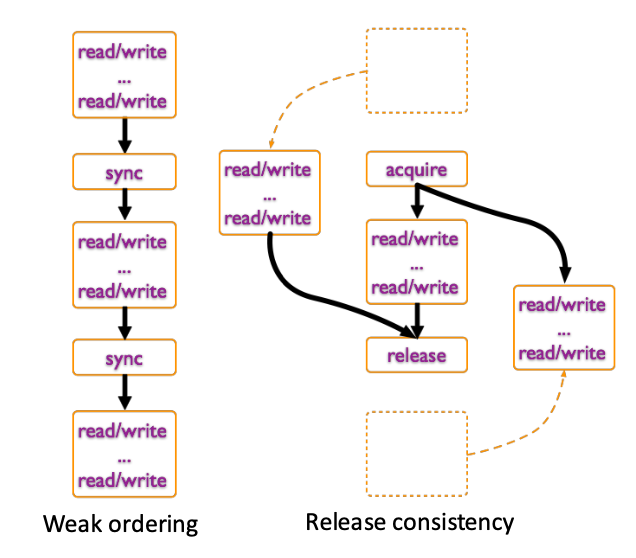 read/write
...
read/write

sync

read/write
...
read/write

sync

read/write
...
read/write

Weak ordering

read/write
...
read/write

acquire

read/write
...
read/write

release

read/write
...
read/write

Release consistency